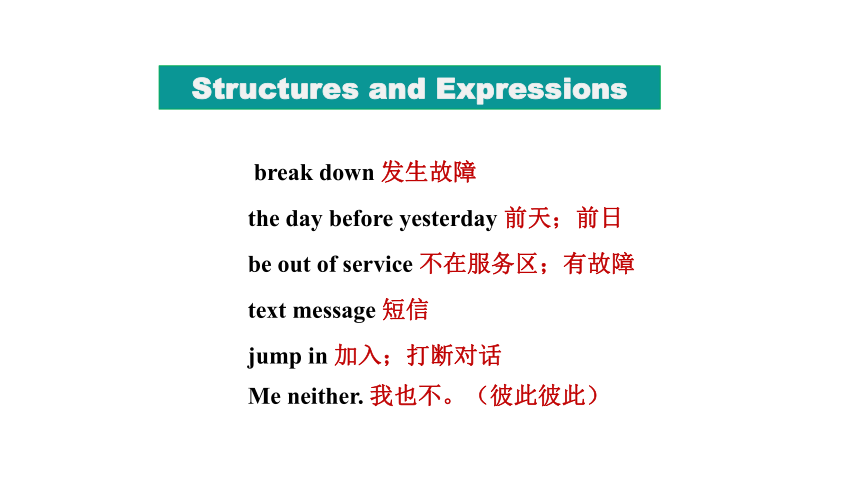 Structures and Expressions

break down 发生故障

the day before yesterday 前天；前日

be out of service 不在服务区；有故障

text message 短信

jump in 加入；打断对话

Me neither. 我也不。（彼此彼此）